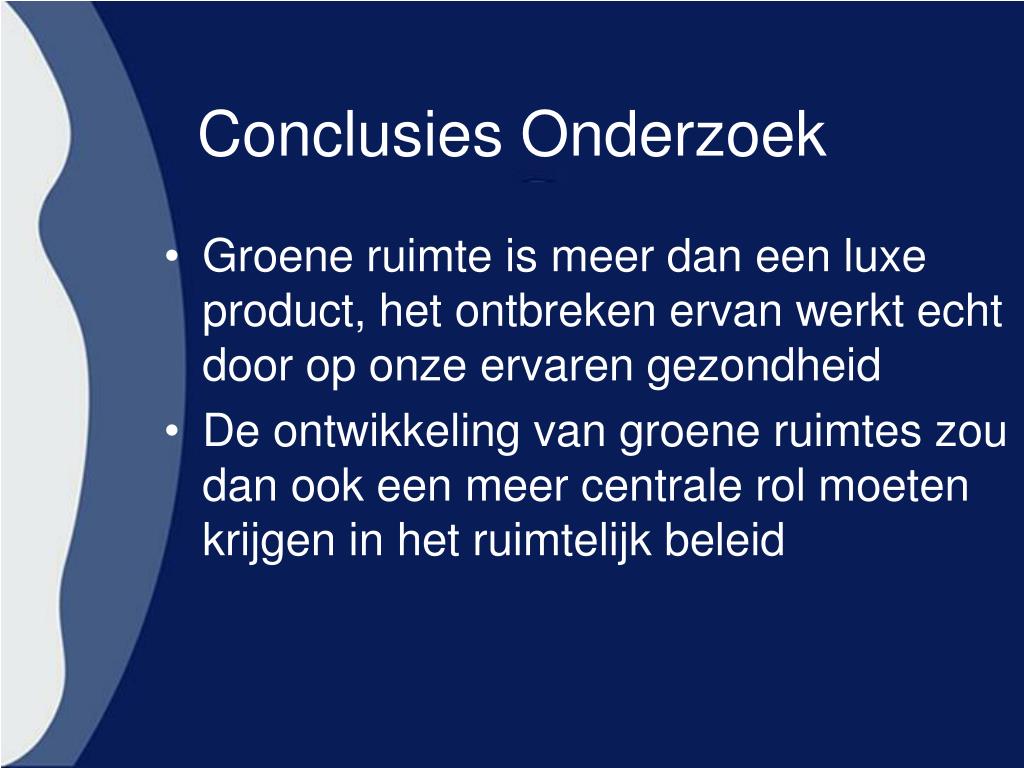 Conclusies Onderzoek

• Groene ruimte is meer dan een luxe product, het ontbreken ervan werkt echt door op onze ervaren gezondheid
• De ontwikkeling van groene ruimtes zou dan ook een meer centrale rol moeten krijgen in het ruimtelijk beleid